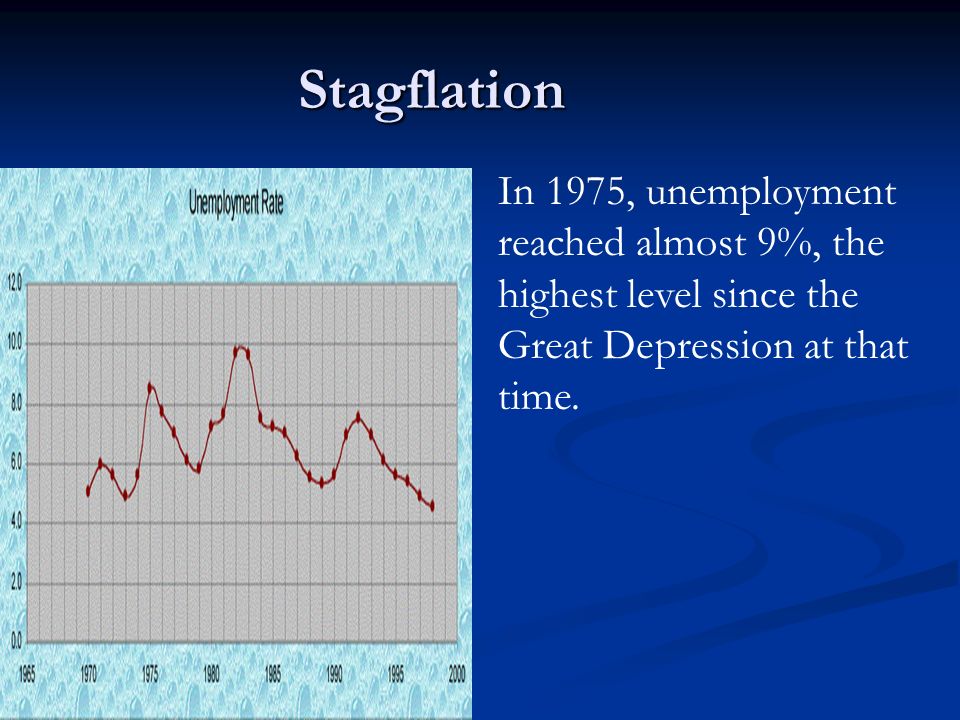 Stagflation

Unemployment Rate

12.0
10.0
8.0
6.0
4.0
2.0
0.0

1965 1970 1975 1980 1985 1990 1995 2000

In 1975, unemployment reached almost 9%, the highest level since the Great Depression at that time.